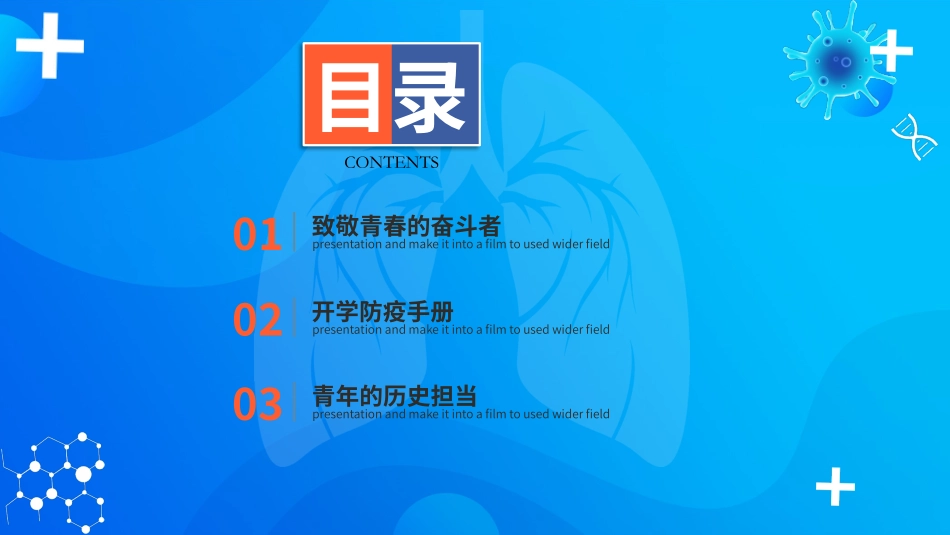 目录

CONTENTS

01 致敬青春的奋斗者
presentation and make it into a film to used wider field

02 开学防疫手册
presentation and make it into a film to used wider field

03 青年的历史担当
presentation and make it into a film to used wider field